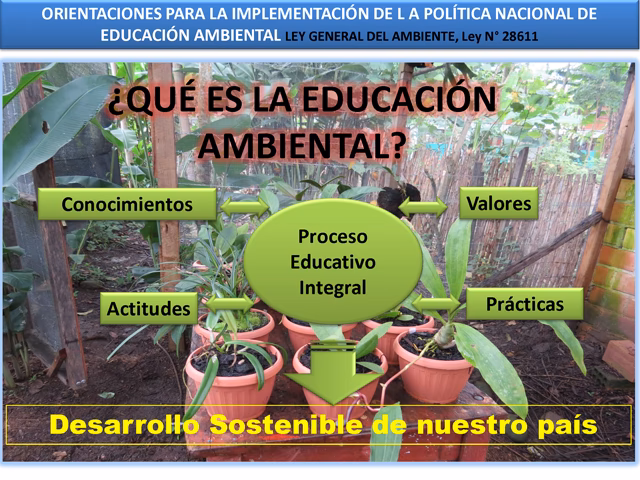 ORIENTACIONES PARA LA IMPLEMENTACIÓN DE L A POLÍTICA NACIONAL DE EDUCACIÓN AMBIENTAL LEY GENERAL DEL AMBIENTE, Ley N° 28611

¿QUÉ ES LA EDUCACIÓN AMBIENTAL?

Conocimientos

Valores

Proceso Educativo Integral

Actitudes

Prácticas

Desarrollo Sostenible de nuestro país